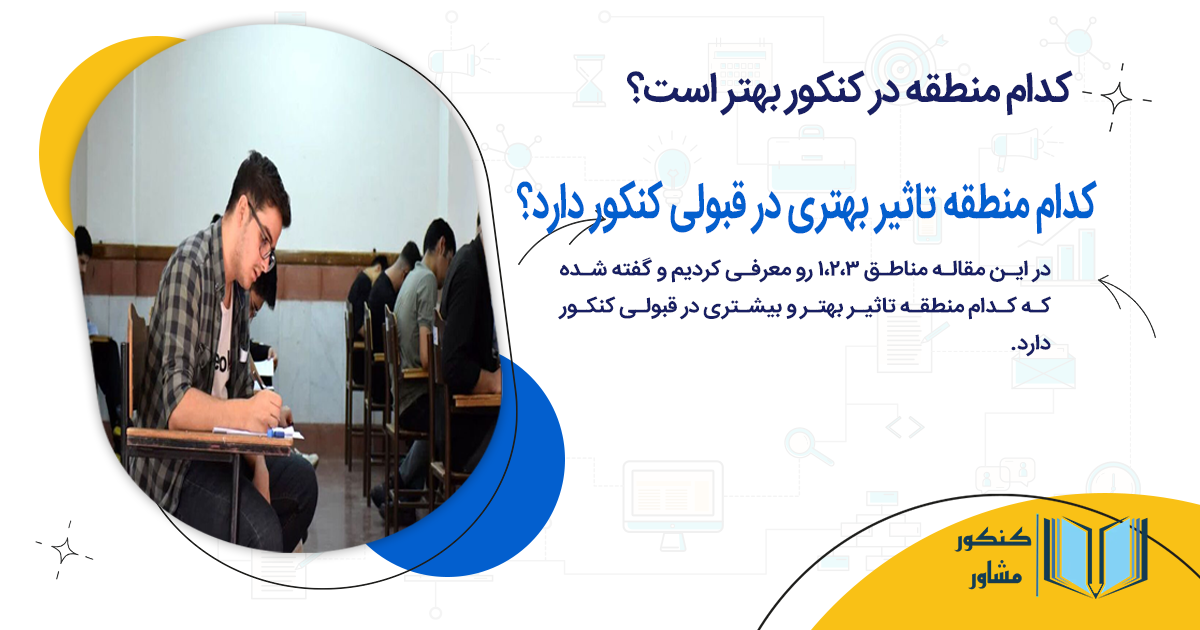 کدام منطقه در کنکور بهتر است؟

کدام منطقه تاثیر بهتری در قبولی کنکور دارد؟

در این مقاله مناطق ۱،۲،۳ رو معرفی کردیم و گفته شده که کدام منطقه تاثیر بهتر و بیشتری در قبولی کنکور دارد.

کنکور مشاور